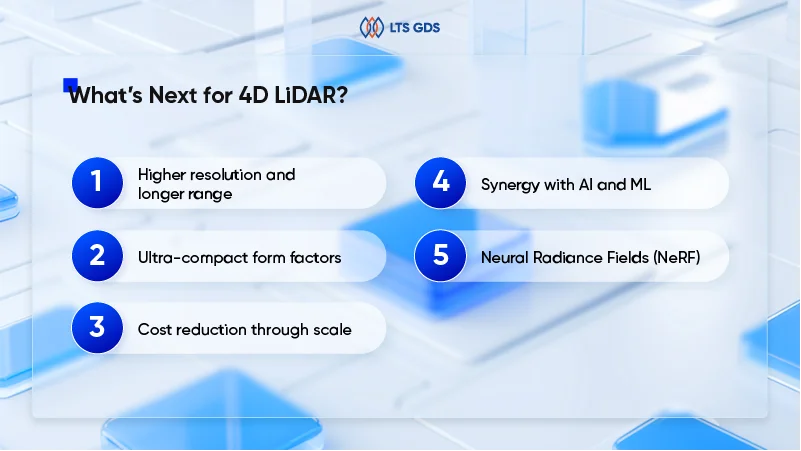 LTS GDS

What's Next for 4D LiDAR?

1 Higher resolution and longer range

2 Ultra-compact form factors

3 Cost reduction through scale

4 Synergy with AI and ML

5 Neural Radiance Fields (NeRF)